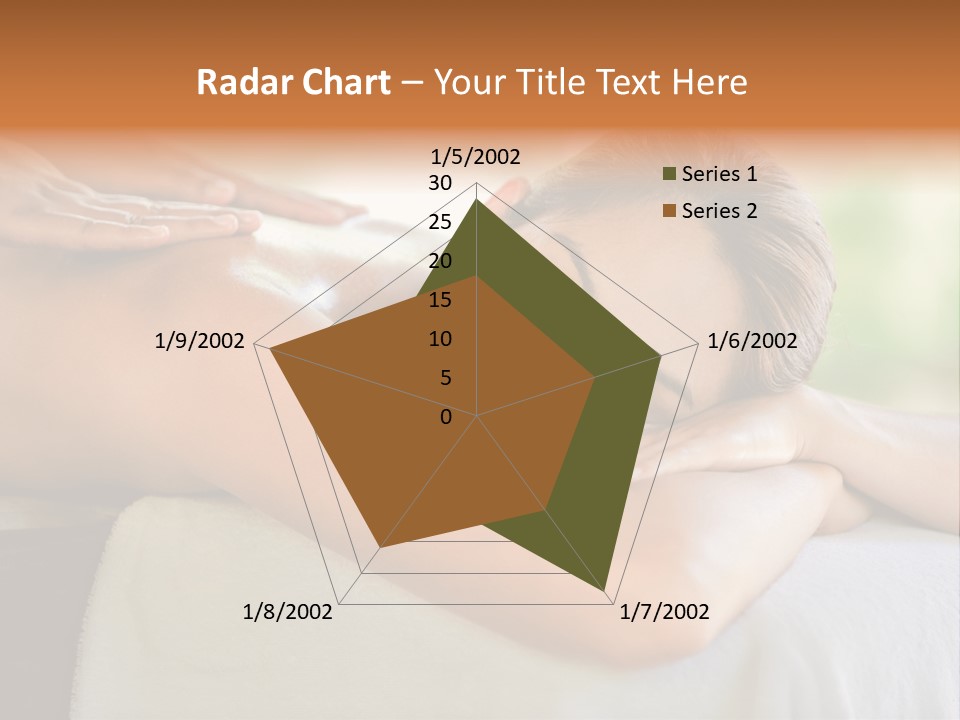 Radar Chart – Your Title Text Here

1/5/2002
30
25
20
15
10
5
0
1/6/2002
1/7/2002
1/8/2002
1/9/2002

Series 1
Series 2